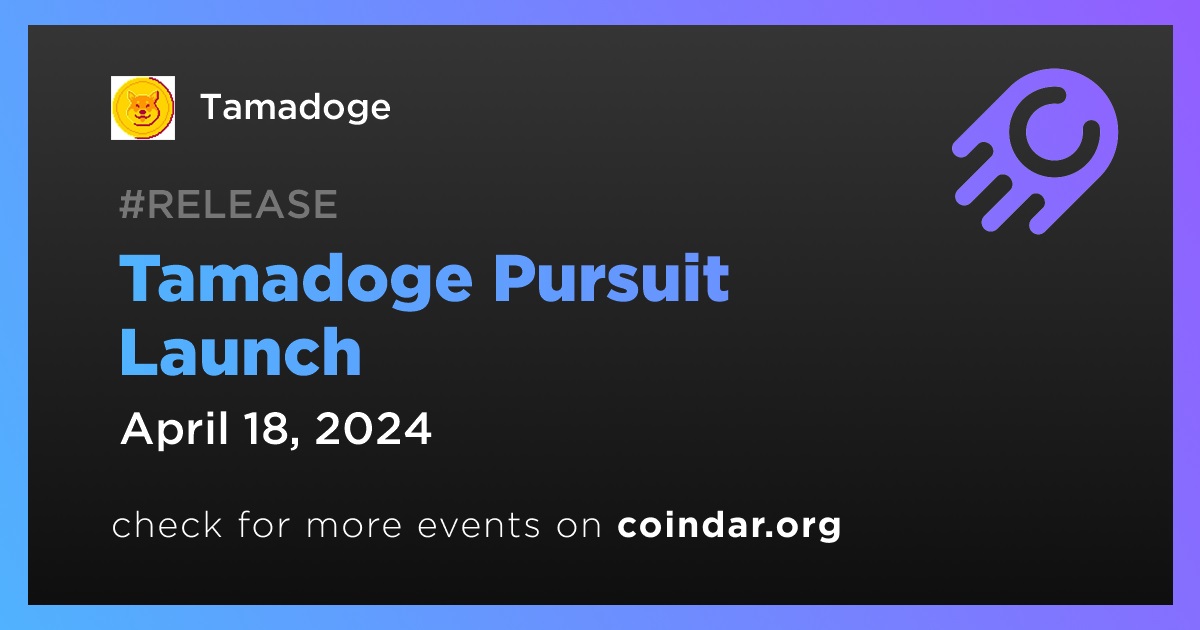 Tamadoge

#RELEASE

Tamadoge Pursuit Launch

April 18, 2024

check for more events on coindar.org